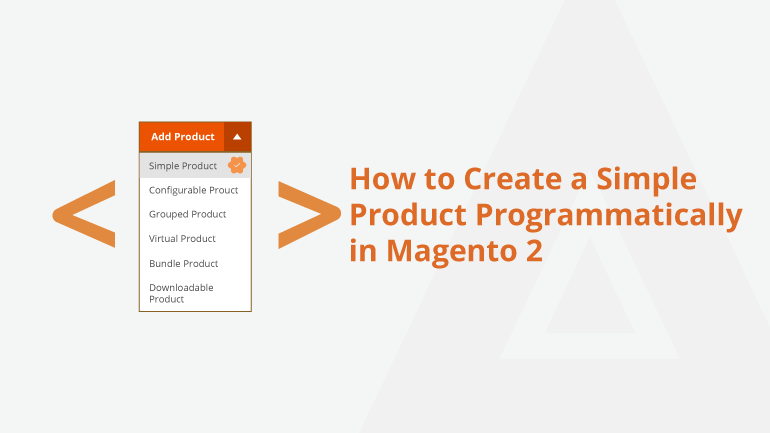 Add Product

Simple Product
Configurable Prouct
Grouped Product
Virtual Product
Bundle Product
Downloadable Product

How to Create a Simple Product Programmatically in Magento 2